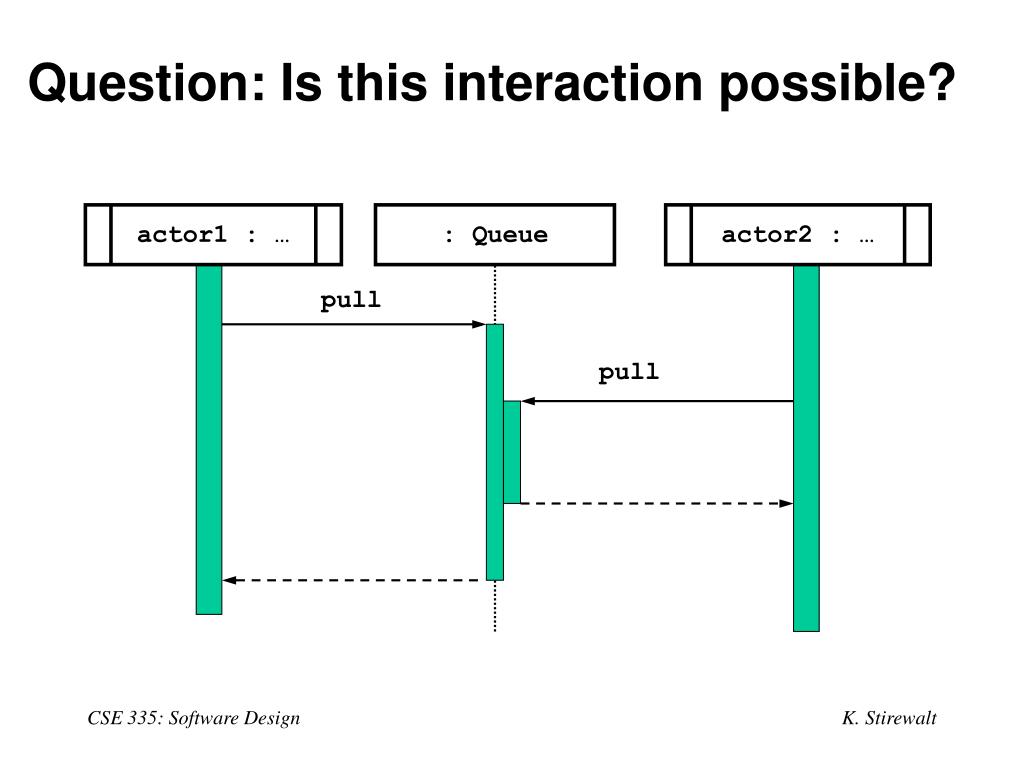 Question: Is this interaction possible?

actor1 : …

: Queue

actor2 : …

pull

pull

CSE 335: Software Design

K. Stirewalt